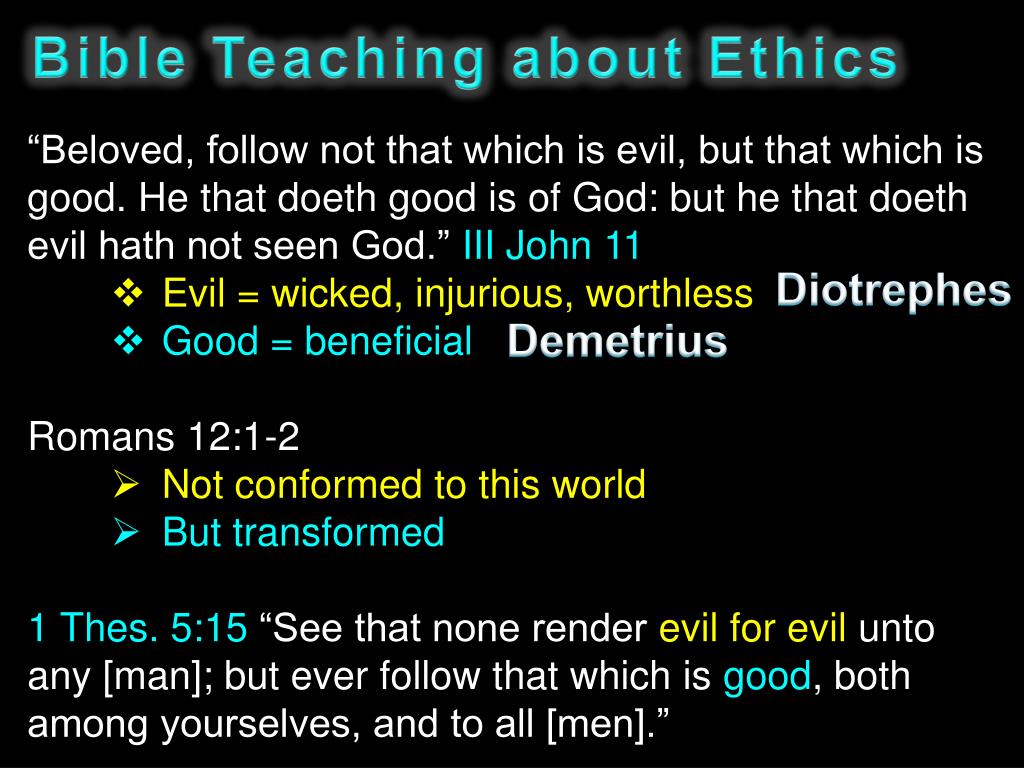 Bible Teaching about Ethics

“Beloved, follow not that which is evil, but that which is good. He that doeth good is of God: but he that doeth evil hath not seen God.” III John 11

❖ Evil = wicked, injurious, worthless Diotrephes

❖ Good = beneficial Demetrius

Romans 12:1-2

➢ Not conformed to this world

➢ But transformed

1 Thes. 5:15 “See that none render evil for evil unto any [man]; but ever follow that which is good, both among yourselves, and to all [men].”